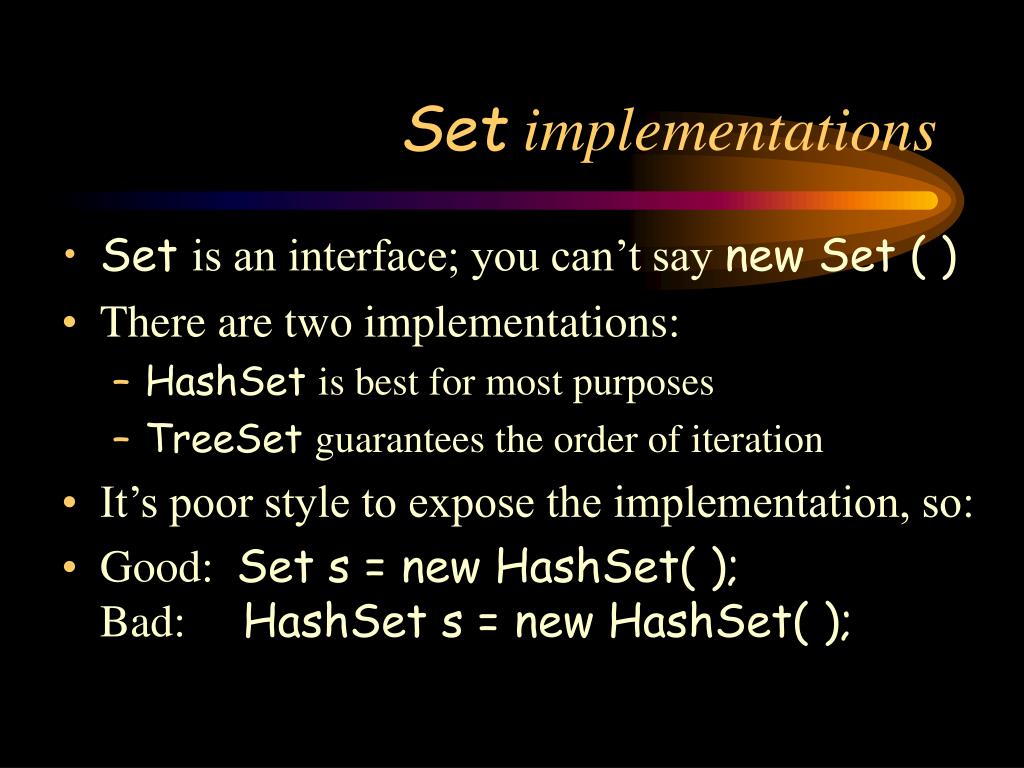 Set implementations

• Set is an interface; you can’t say new Set ( )
• There are two implementations:
– HashSet is best for most purposes
– TreeSet guarantees the order of iteration
• It’s poor style to expose the implementation, so:
• Good: Set s = new HashSet( );
Bad: HashSet s = new HashSet( );